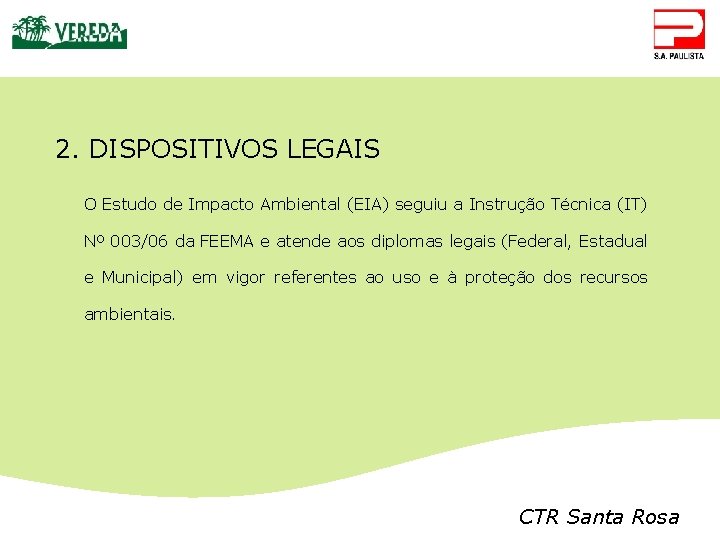 VEREDA

S.A. PAULISTA

2. DISPOSITIVOS LEGAIS

O Estudo de Impacto Ambiental (EIA) seguiu a Instrução Técnica (IT) Nº 003/06 da FEEMA e atende aos diplomas legais (Federal, Estadual e Municipal) em vigor referentes ao uso e à proteção dos recursos ambientais.

CTR Santa Rosa